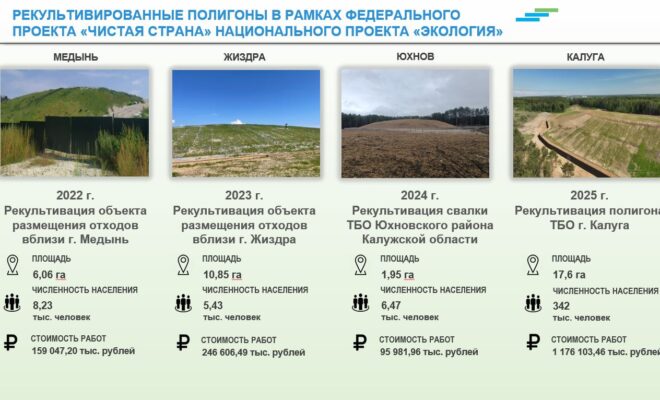 РЕКУЛЬТИВИРОВАННЫЕ ПОЛИГОНЫ В РАМКАХ ФЕДЕРАЛЬНОГО ПРОЕКТА «ЧИСТАЯ СТРАНА» НАЦИОНАЛЬНОГО ПРОЕКТА «ЭКОЛОГИЯ»

МЕДЫНЬ

2022 г.
Рекультивация объекта размещения отходов вблизи г. Медынь

ПЛОЩАДЬ
6,06 га
ЧИСЛЕННОСТЬ НАСЕЛЕНИЯ
8,23
тыс. человек
СТОИМОСТЬ РАБОТ
159 047,20 тыс. рублей

ЖИЗДРА

2023 г.
Рекультивация объекта размещения отходов вблизи г. Жиздра

ПЛОЩАДЬ
10,85 га
ЧИСЛЕННОСТЬ НАСЕЛЕНИЯ
5,43
тыс. человек
СТОИМОСТЬ РАБОТ
246 606,49 тыс. рублей

ЮХНОВ

2024 г.
Рекультивация свалки ТБО Юхновского района Калужской области

ПЛОЩАДЬ
1,95 га
ЧИСЛЕННОСТЬ НАСЕЛЕНИЯ
6,47
тыс. человек
СТОИМОСТЬ РАБОТ
95 981,96 тыс. рублей

КАЛУГА

2025 г.
Рекультивация полигона ТБО г. Калуга

ПЛОЩАДЬ
17,6 га
ЧИСЛЕННОСТЬ НАСЕЛЕНИЯ
342
тыс. человек
СТОИМОСТЬ РАБОТ
1 176 103,46 тыс. рублей